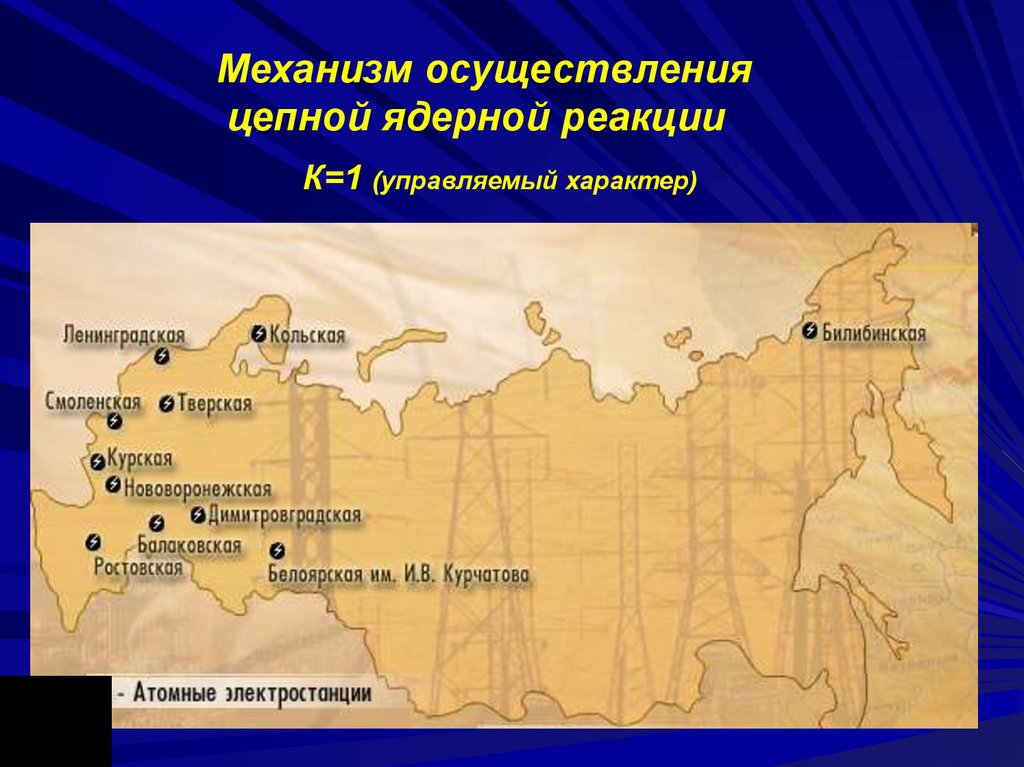 Механизм осуществления цепной ядерной реакции

К=1 (управляемый характер)

Ленинградская
Кольская
Билибинская
Смоленская
Тверская
Курская
Нововоронежская
Димитровградская
Балаковская
Ростовская
Белоярская им. И.В. Курчатова

- Атомные электростанции